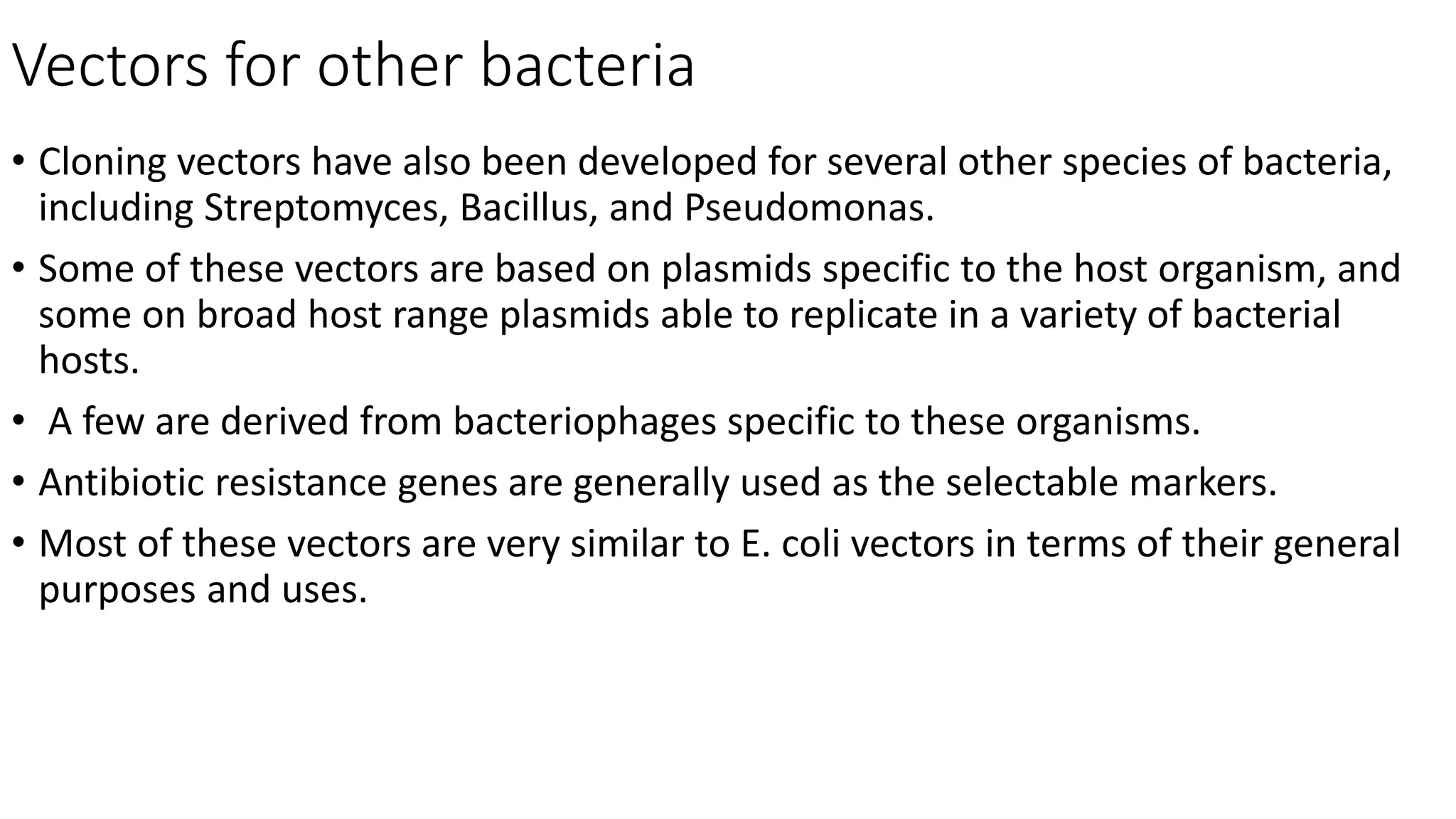 Vectors for other bacteria

• Cloning vectors have also been developed for several other species of bacteria, including Streptomyces, Bacillus, and Pseudomonas.

• Some of these vectors are based on plasmids specific to the host organism, and some on broad host range plasmids able to replicate in a variety of bacterial hosts.

• A few are derived from bacteriophages specific to these organisms.

• Antibiotic resistance genes are generally used as the selectable markers.

• Most of these vectors are very similar to E. coli vectors in terms of their general purposes and uses.